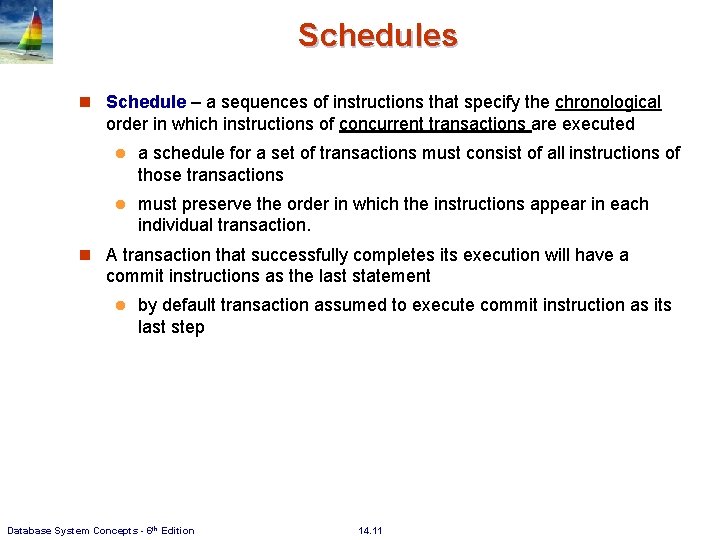 Schedules

Schedule – a sequences of instructions that specify the chronological order in which instructions of concurrent transactions are executed

a schedule for a set of transactions must consist of all instructions of those transactions

must preserve the order in which the instructions appear in each individual transaction.

A transaction that successfully completes its execution will have a commit instructions as the last statement

by default transaction assumed to execute commit instruction as its last step

Database System Concepts - 6th Edition

14.11